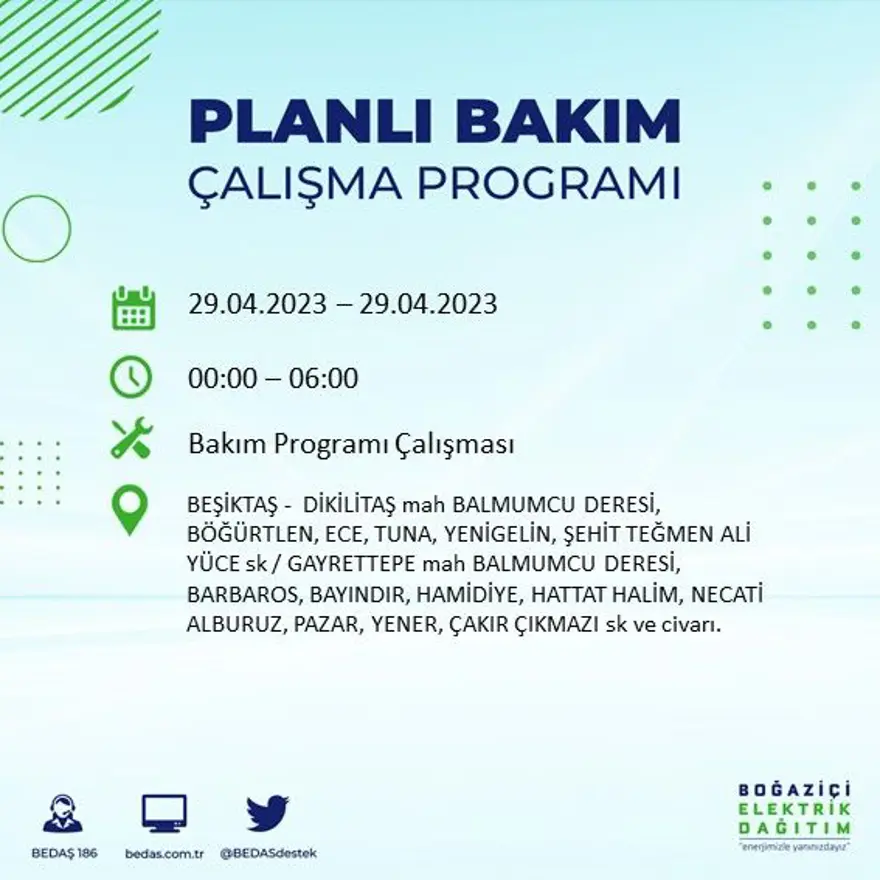 PLANLI BAKIM
ÇALIŞMA PROGRAMI

29.04.2023 – 29.04.2023

00:00 – 06:00

Bakım Programı Çalışması

BEŞİKTAŞ - DİKİLİTAŞ mah BALMUMCU DERESİ, BÖĞÜRTLEN, ECE, TUNA, YENİGELİN, ŞEHİT TEĞMEN ALİ YÜCE sk / GAYRETTEPE mah BALMUMCU DERESİ, BARBAROS, BAYINDIR, HAMİDİYE, HATTAT HALİM, NECATİ ALBURUZ, PAZAR, YENER, ÇAKIR ÇIKMAZI sk ve civarı.

BEDAŞ 186

bedas.com.tr

@BEDASdestek

BOĞAZİÇİ
ELEKTRİK
DAĞITIM
"enerjimizle yanınızdayız"